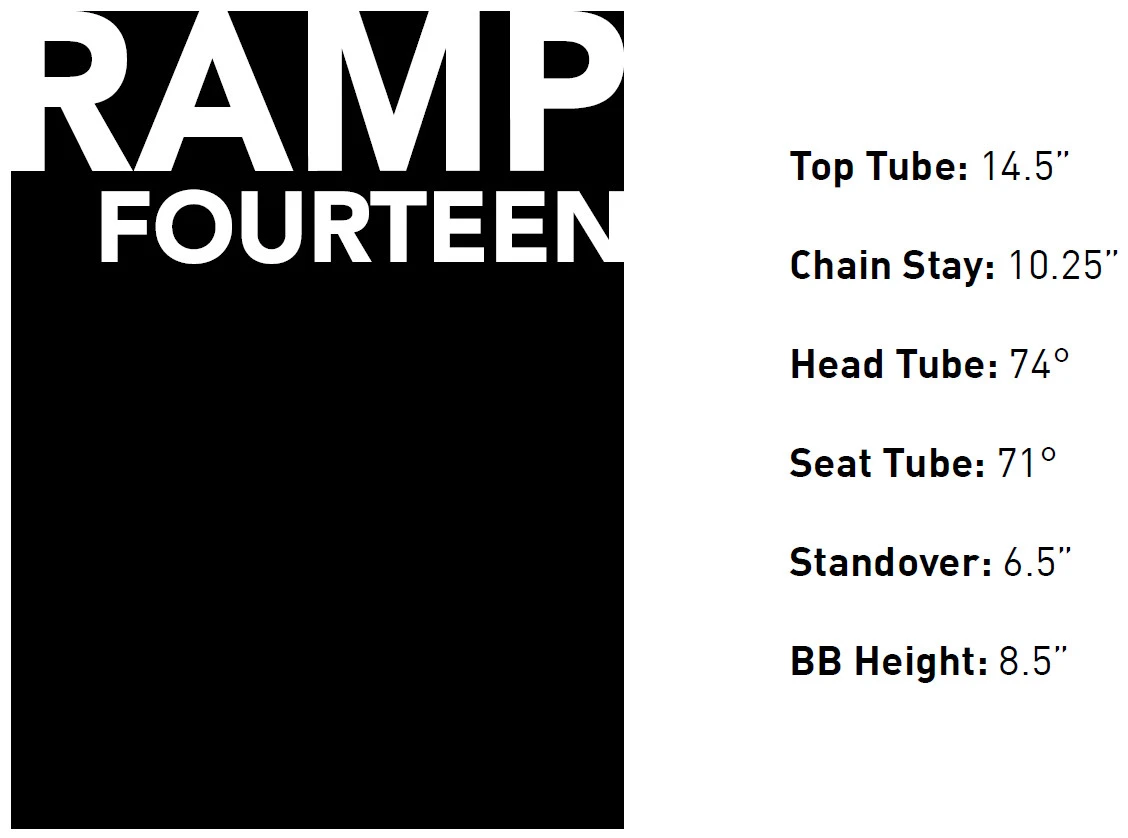 RAMP
FOURTEEN

**Top Tube:** 14.5"

**Chain Stay:** 10.25"

**Head Tube:** 74°

**Seat Tube:** 71°

**Standover:** 6.5"

**BB Height:** 8.5"